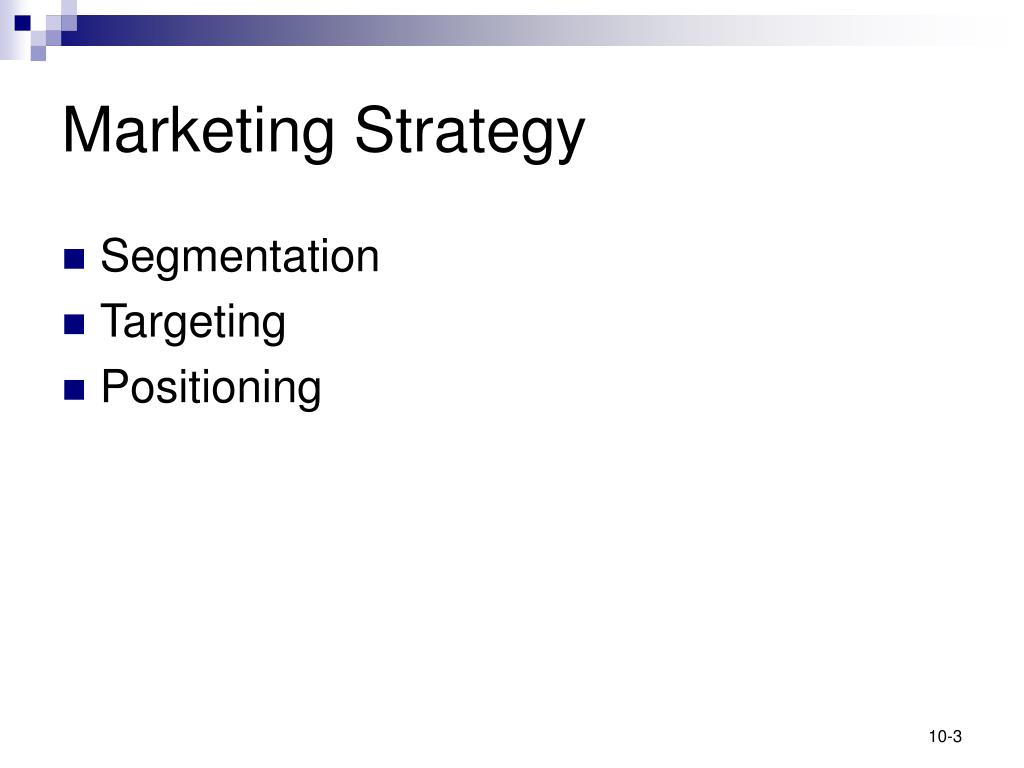 Marketing Strategy

- Segmentation
- Targeting
- Positioning

10-3